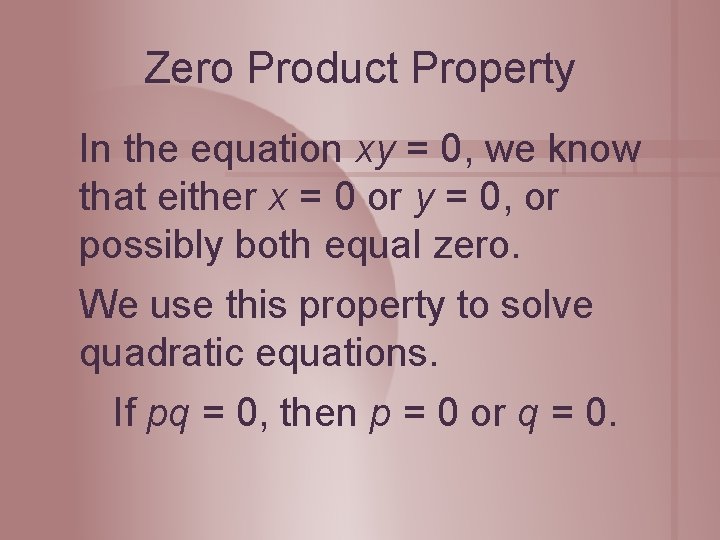 Zero Product Property

In the equation $xy = 0$, we know that either $x = 0$ or $y = 0$, or possibly both equal zero.

We use this property to solve quadratic equations.

If $pq = 0$, then $p = 0$ or $q = 0$.